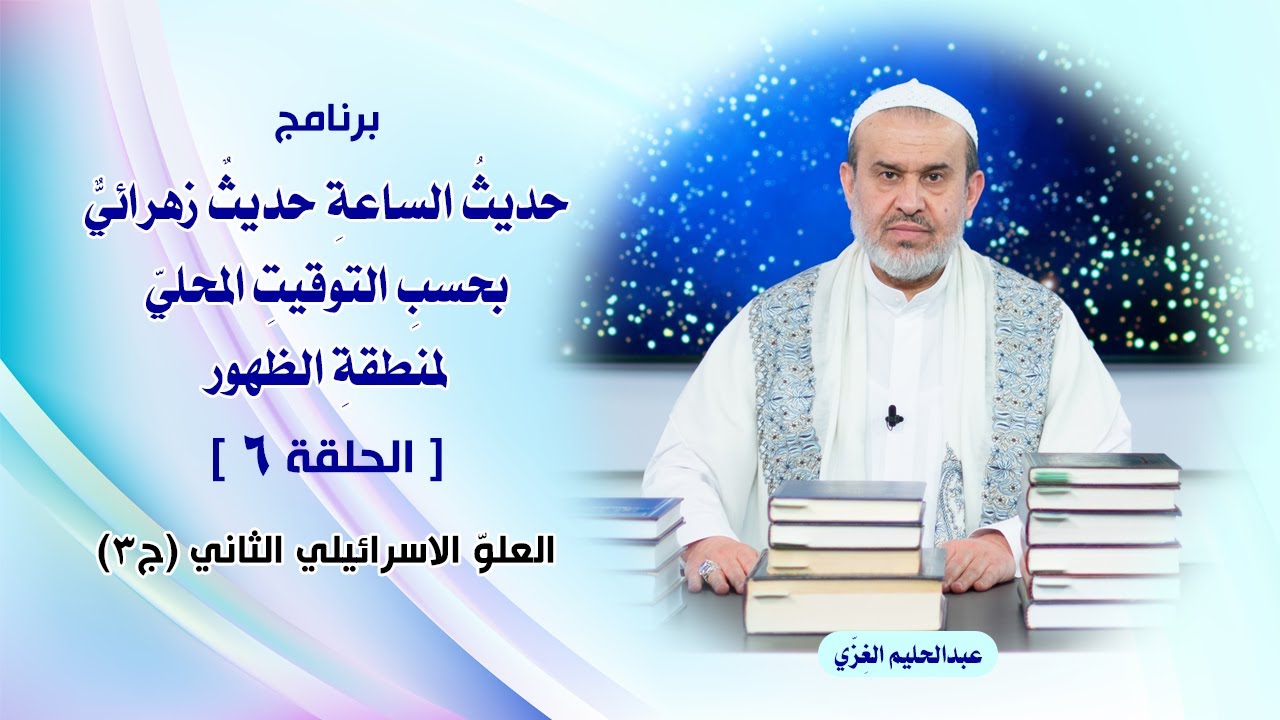 برنامج

حديثُ الساعةِ حديثٌ زهرائيٌّ بحسبِ التوقيتِ المحليّ لمنطقةِ الظهور

[ الحلقة ٦ ]

العلوّ الاسرائيلي الثاني (ج٣)

عبدالحليم الغِزّي